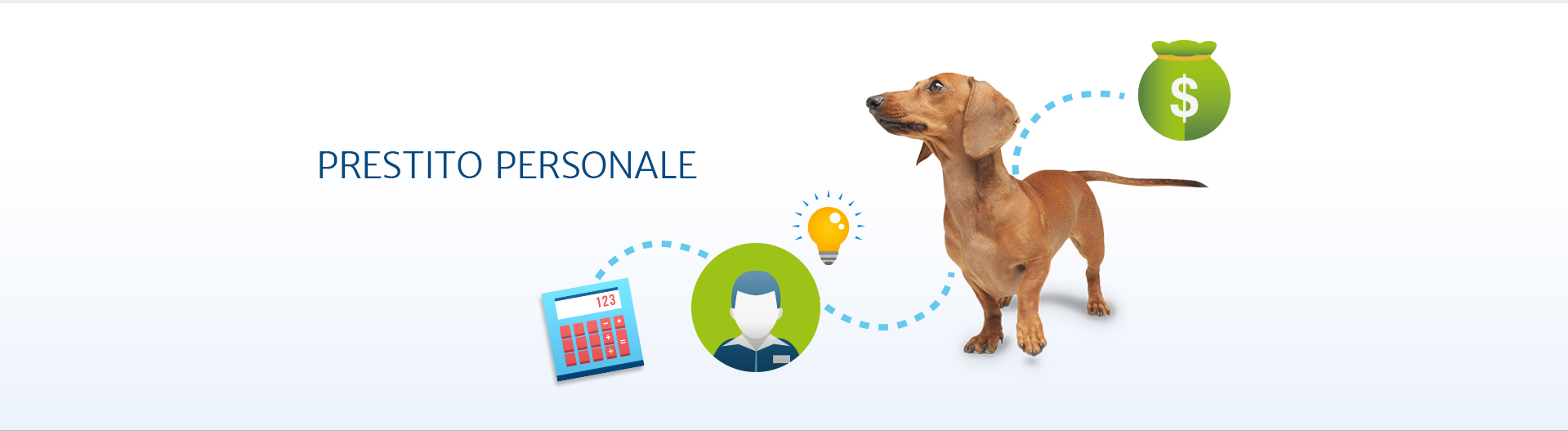 PRESTITO PERSONALE

123

$